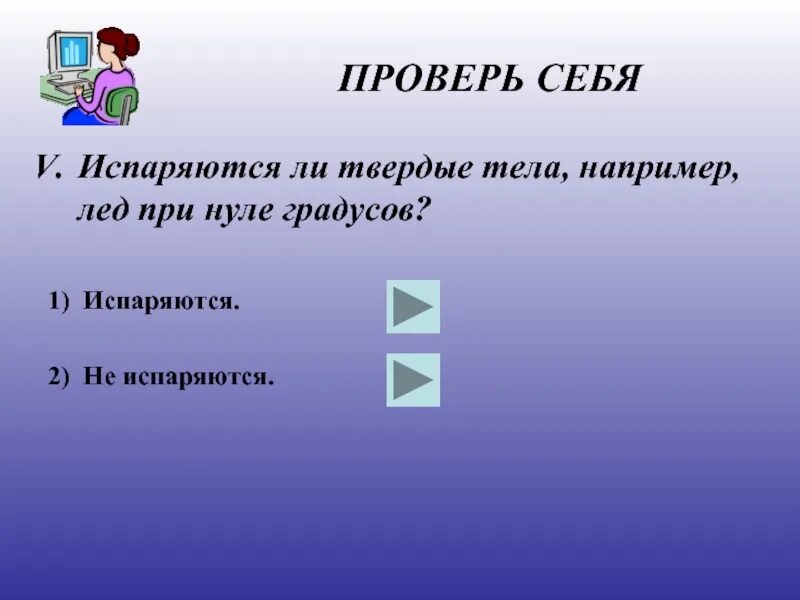 ПРОВЕРЬ СЕБЯ

V. Испаряются ли твердые тела, например, лед при нуле градусов?

1) Испаряются.

2) Не испаряются.